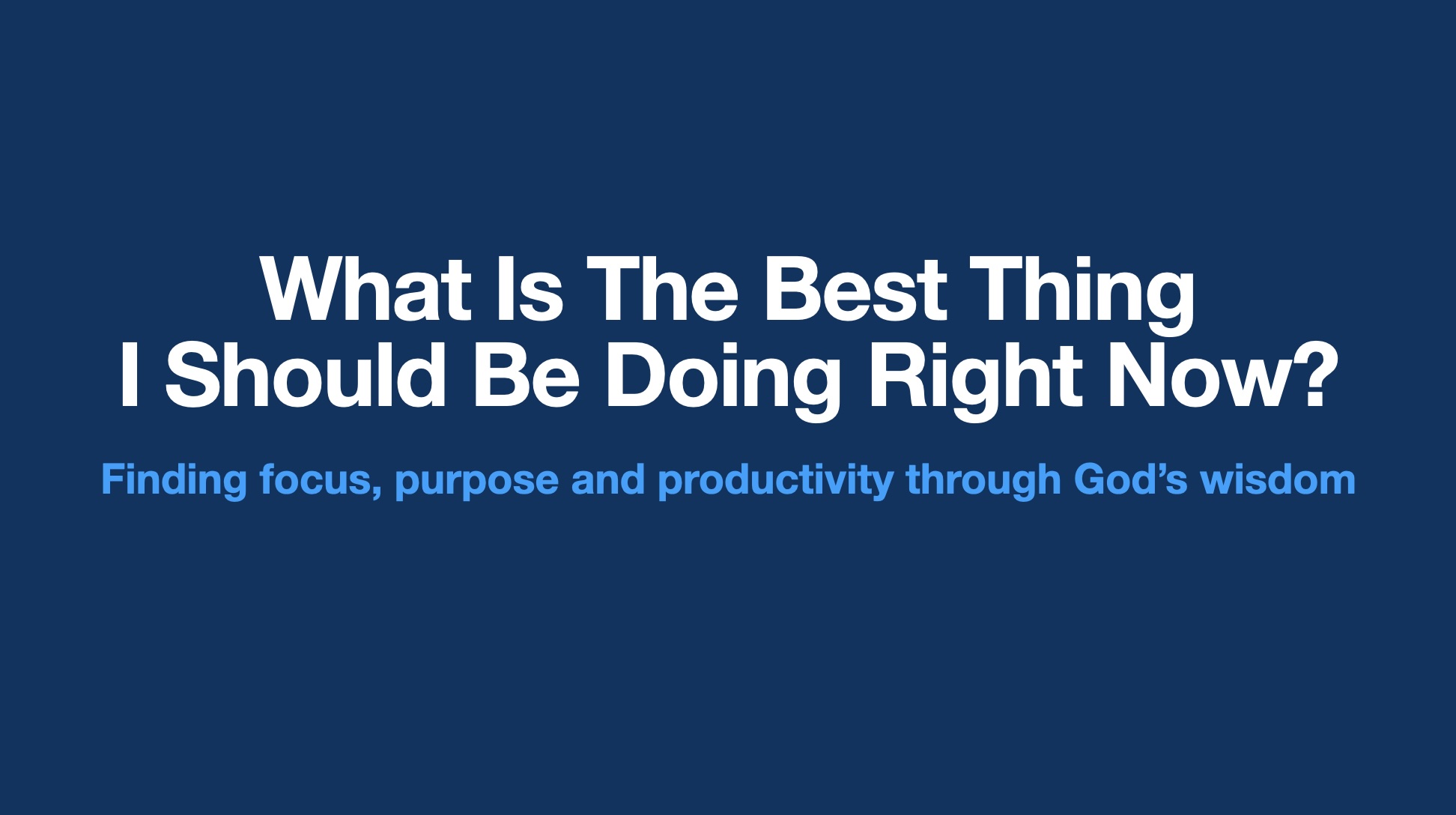 What Is The Best Thing I Should Be Doing Right Now?

Finding focus, purpose and productivity through God’s wisdom